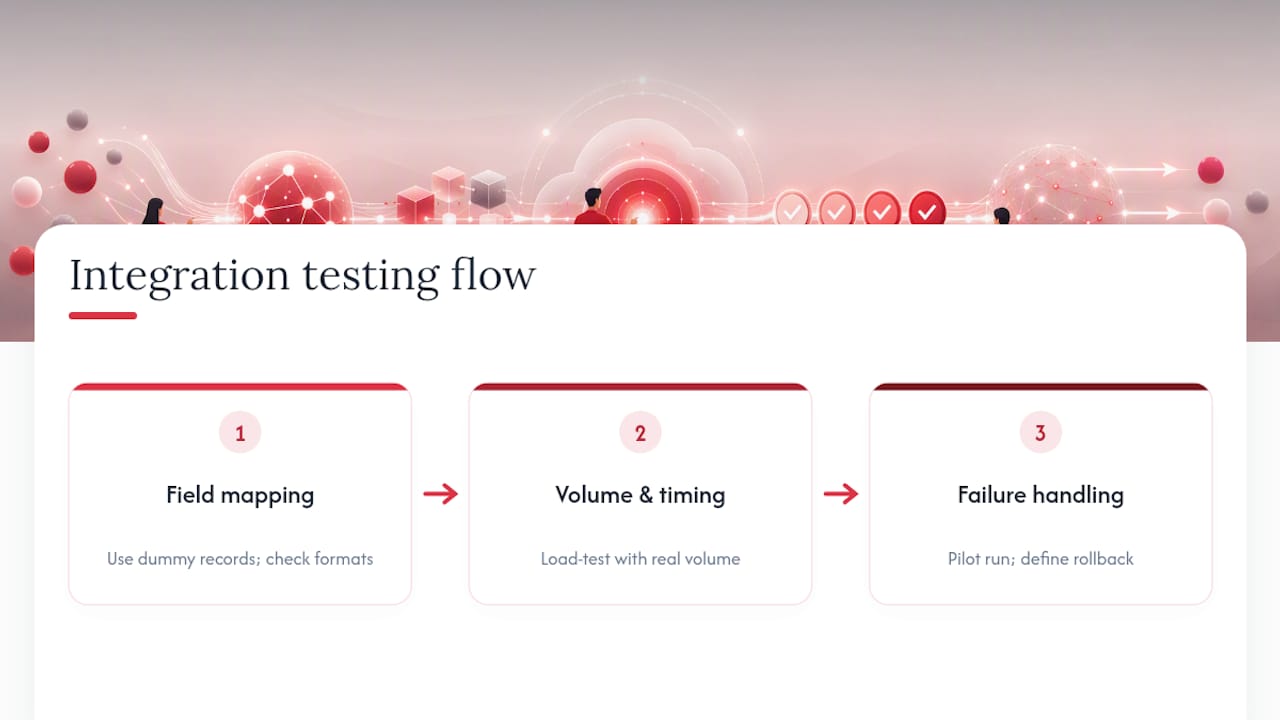 Integration testing flow

1

Field mapping

Use dummy records; check formats

2

Volume & timing

Load-test with real volume

3

Failure handling

Pilot run; define rollback